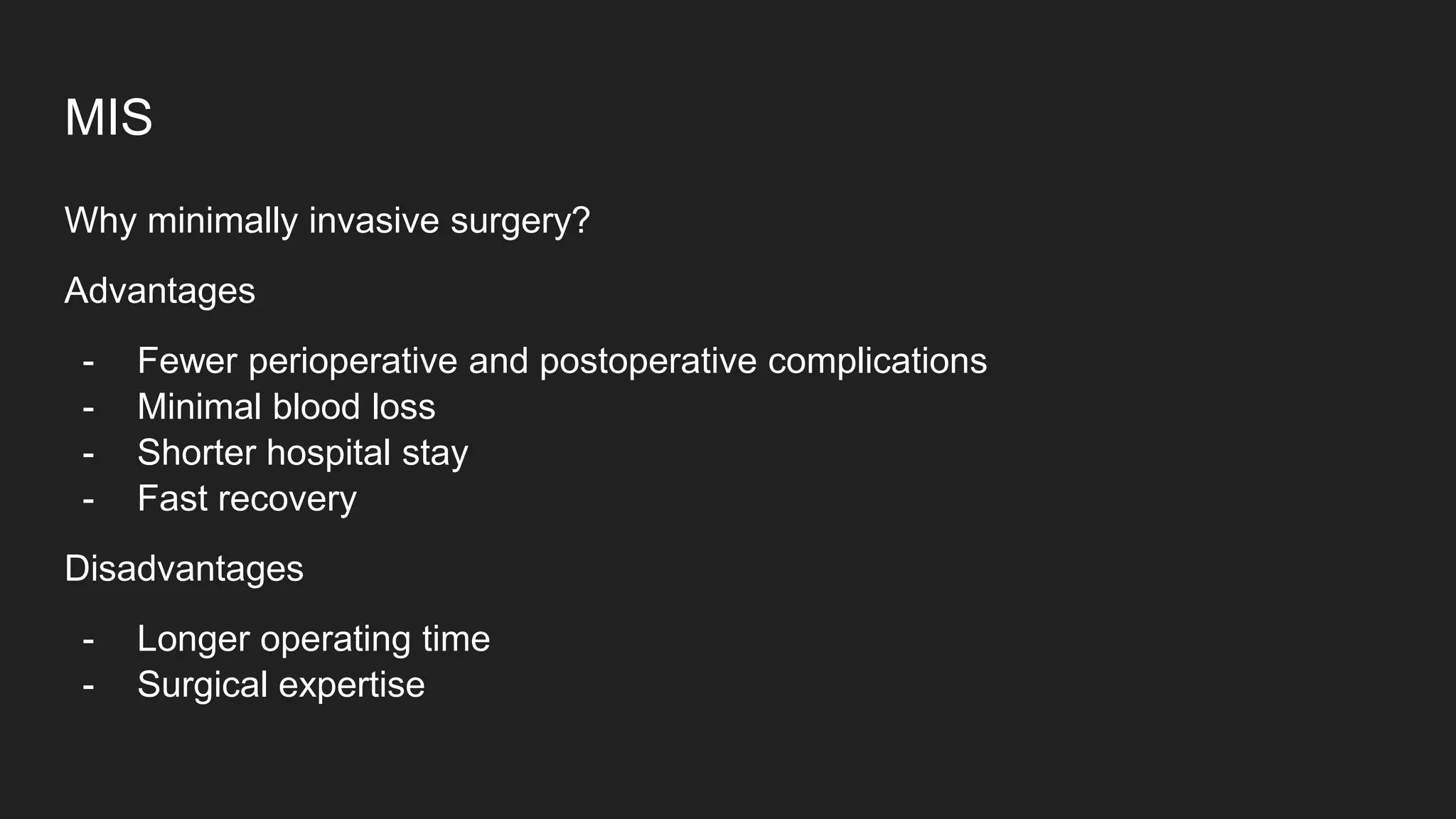 MIS

Why minimally invasive surgery?

Advantages

- Fewer perioperative and postoperative complications
- Minimal blood loss
- Shorter hospital stay
- Fast recovery

Disadvantages

- Longer operating time
- Surgical expertise